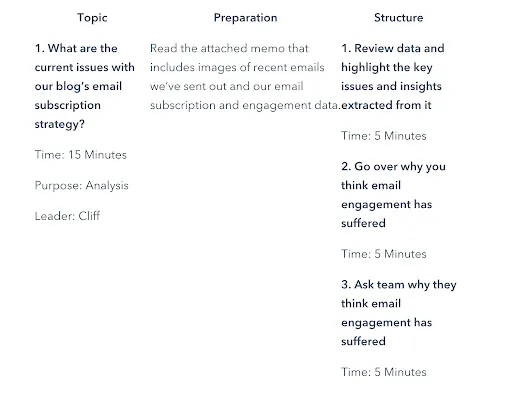 | Topic | Preparation | Structure |
|---|---|---|
| 1. What are the current issues with our blog's email subscription strategy? Time: 15 Minutes Purpose: Analysis Leader: Cliff | Read the attached memo that includes images of recent emails we've sent out and our email subscription and engagement data. | 1. Review data and highlight the key issues and insights extracted from it Time: 5 Minutes 2. Go over why you think email engagement has suffered Time: 5 Minutes 3. Ask team why they think email engagement has suffered Time: 5 Minutes |